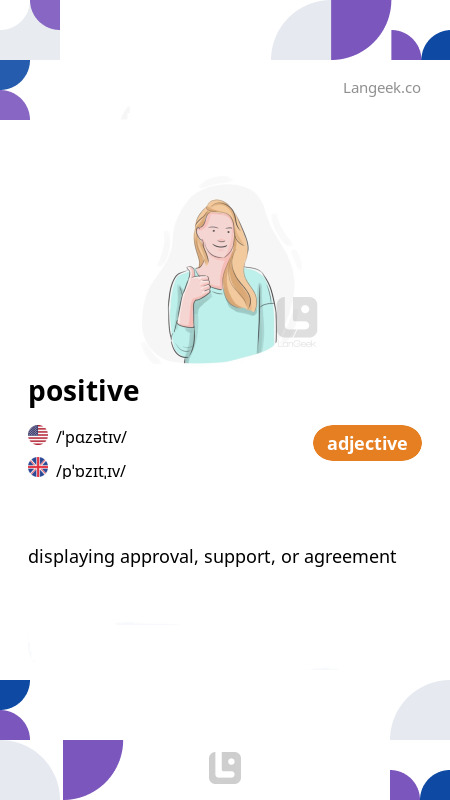 Langeek.co

LanGeek

positive

/ˈpɑzətɪv/

/pˈɒzɪtˌɪv/

adjective

displaying approval, support, or agreement